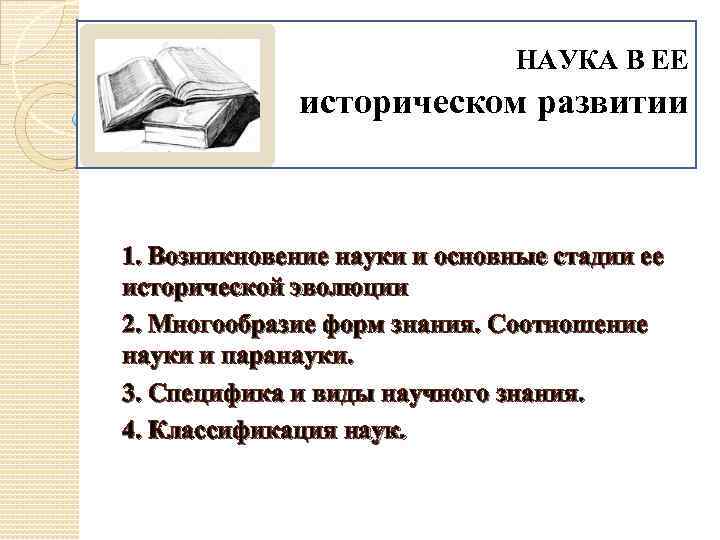 НАУКА В ЕЕ
историческом развитии

1. Возникновение науки и основные стадии ее исторической эволюции

2. Многообразие форм знания. Соотношение науки и паранауки.

3. Специфика и виды научного знания.

4. Классификация наук.